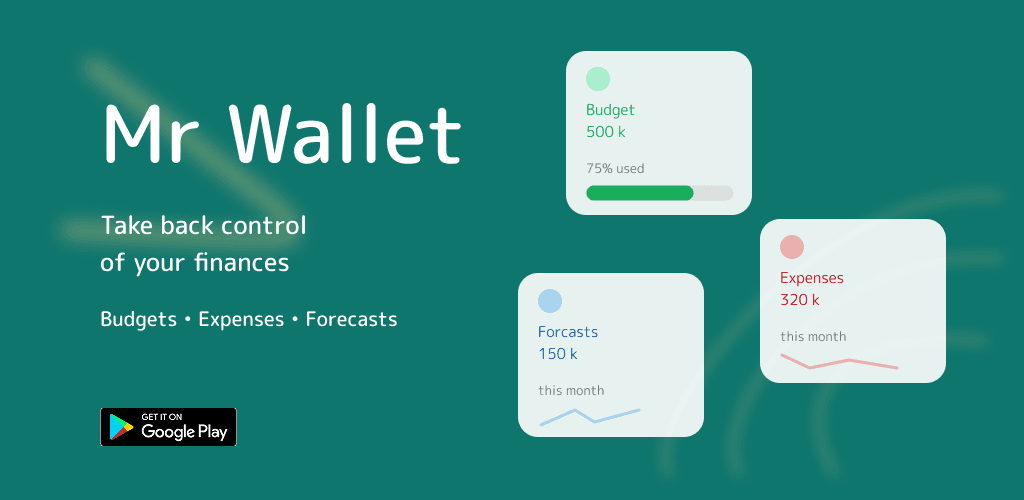 Mr Wallet

Take back control of your finances

Budgets • Expenses • Forecasts

GET IT ON
Google Play

Budget
500 k
75% used

Expenses
320 k
this month

Forcasts
150 k
this month